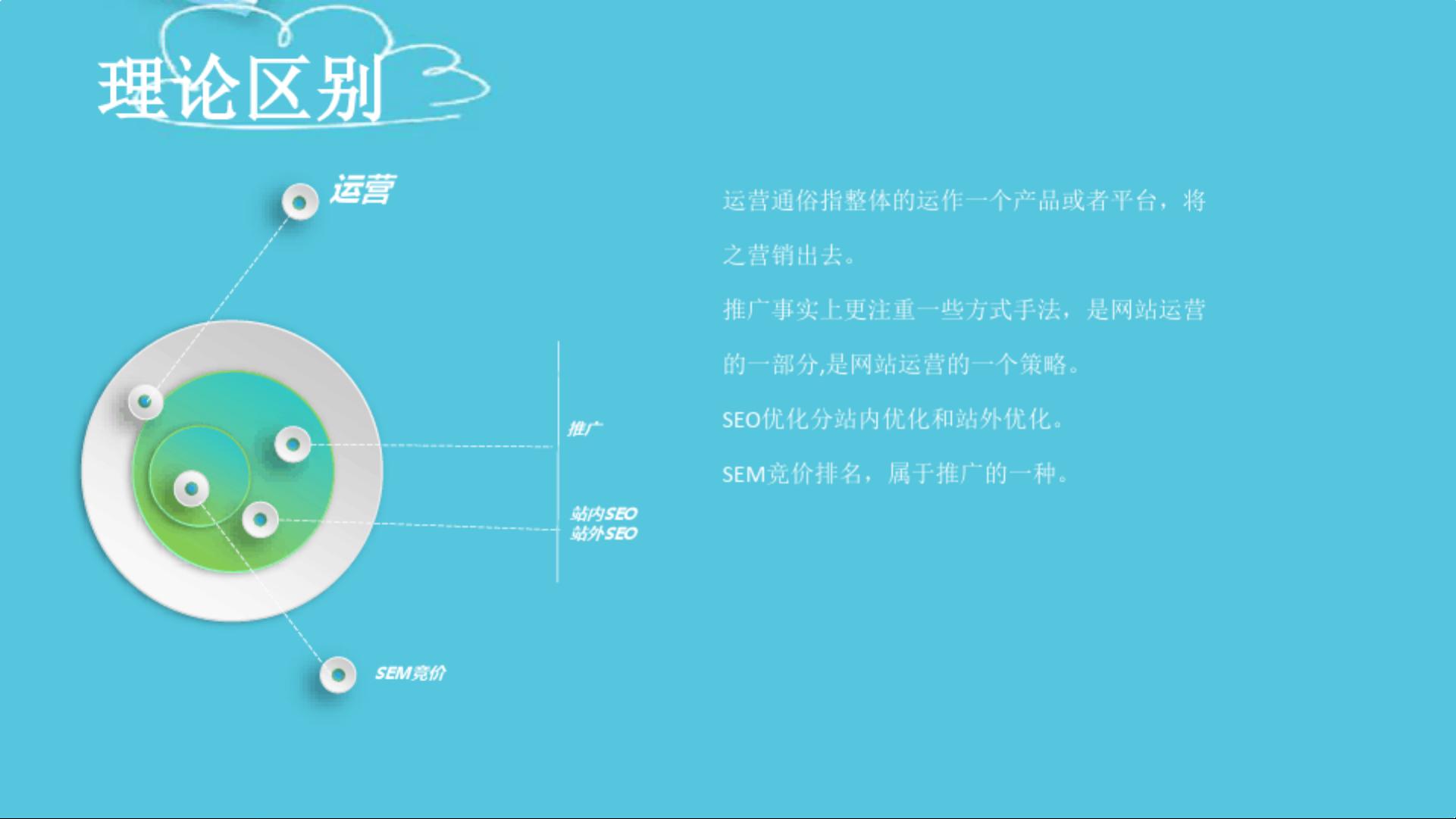 理论区别

运营

推广

站内SEO
站外SEO

SEM竞价

运营通俗指整体的运作一个产品或者平台，将之营销出去。

推广事实上更注重一些方式手法，是网站运营的一部分,是网站运营的一个策略。

SEO优化分站内优化和站外优化。

SEM竞价排名，属于推广的一种。